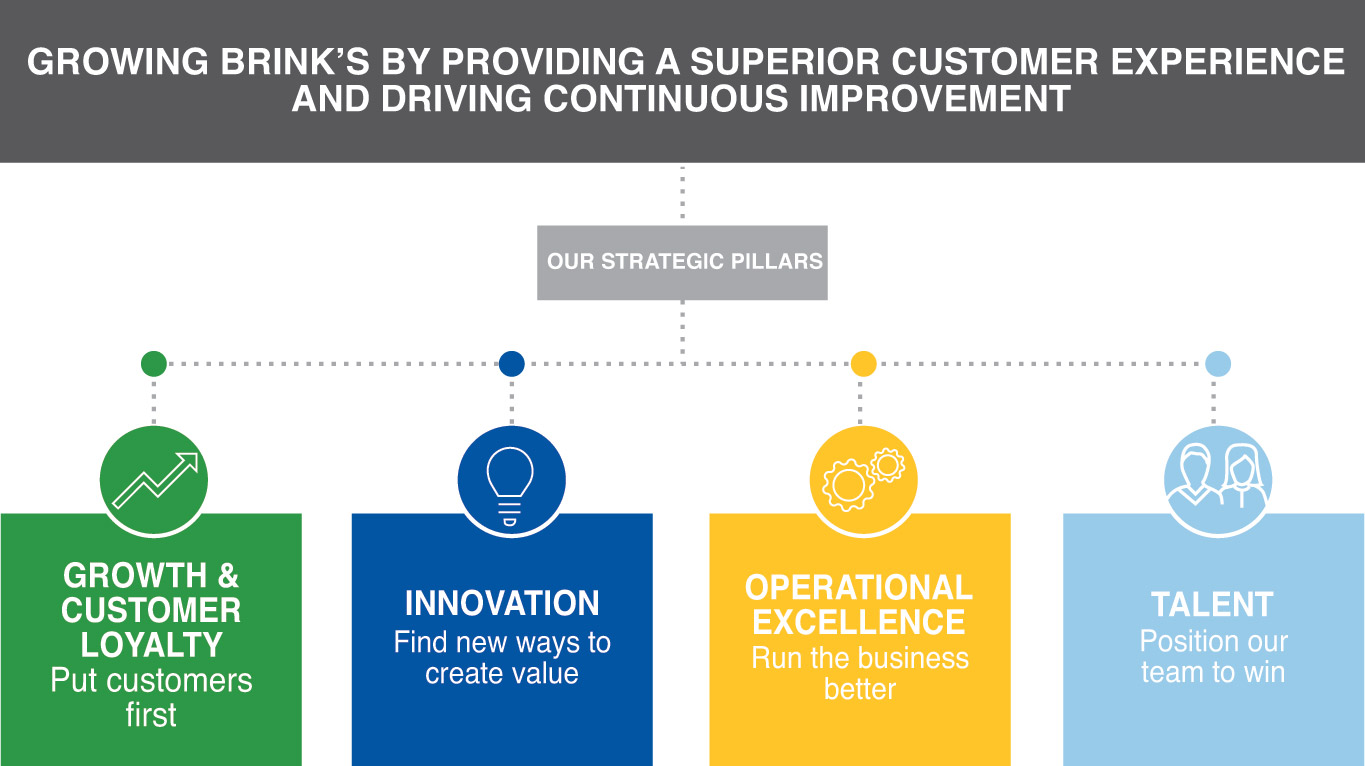 GROWING BRINK'S BY PROVIDING A SUPERIOR CUSTOMER EXPERIENCE AND DRIVING CONTINUOUS IMPROVEMENT

OUR STRATEGIC PILLARS

GROWTH & CUSTOMER LOYALTY
Put customers first

INNOVATION
Find new ways to create value

OPERATIONAL EXCELLENCE
Run the business better

TALENT
Position our team to win